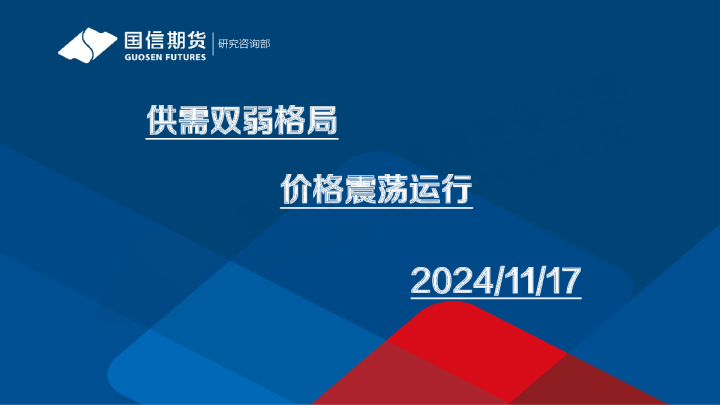 国信期货
GUOSEN FUTURES
研究咨询部

供需双弱格局

价格震荡运行

2024/11/17